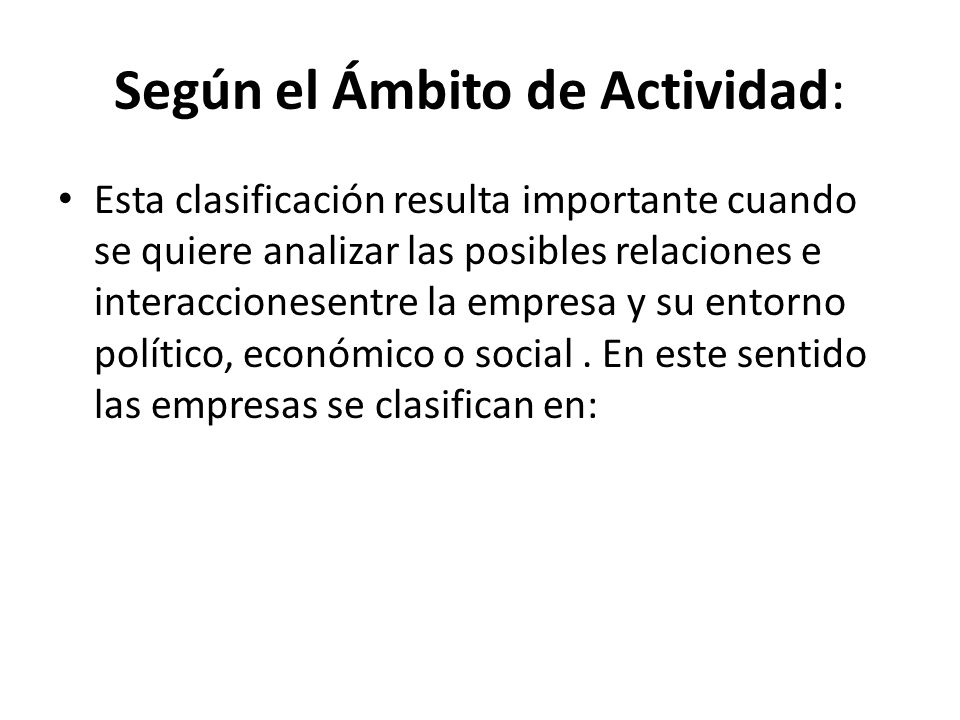 Según el Ámbito de Actividad:

• Esta clasificación resulta importante cuando se quiere analizar las posibles relaciones e interaccionesentre la empresa y su entorno político, económico o social . En este sentido las empresas se clasifican en: